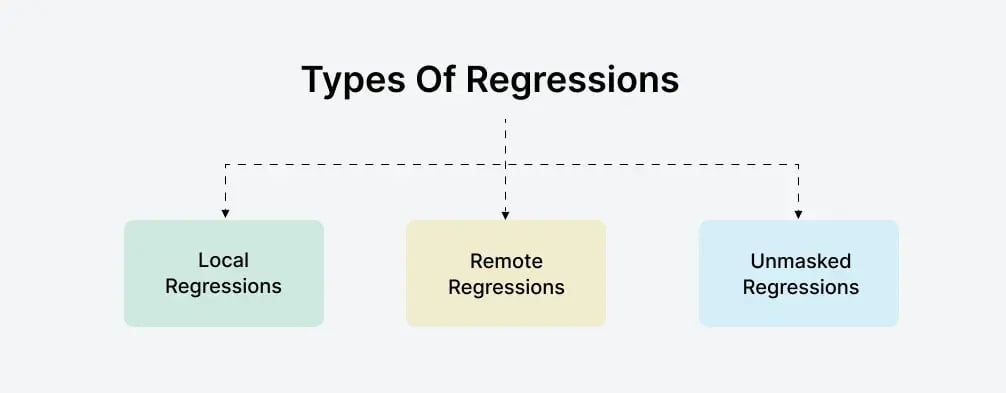 Types Of Regressions

Local Regressions

Remote Regressions

Unmasked Regressions